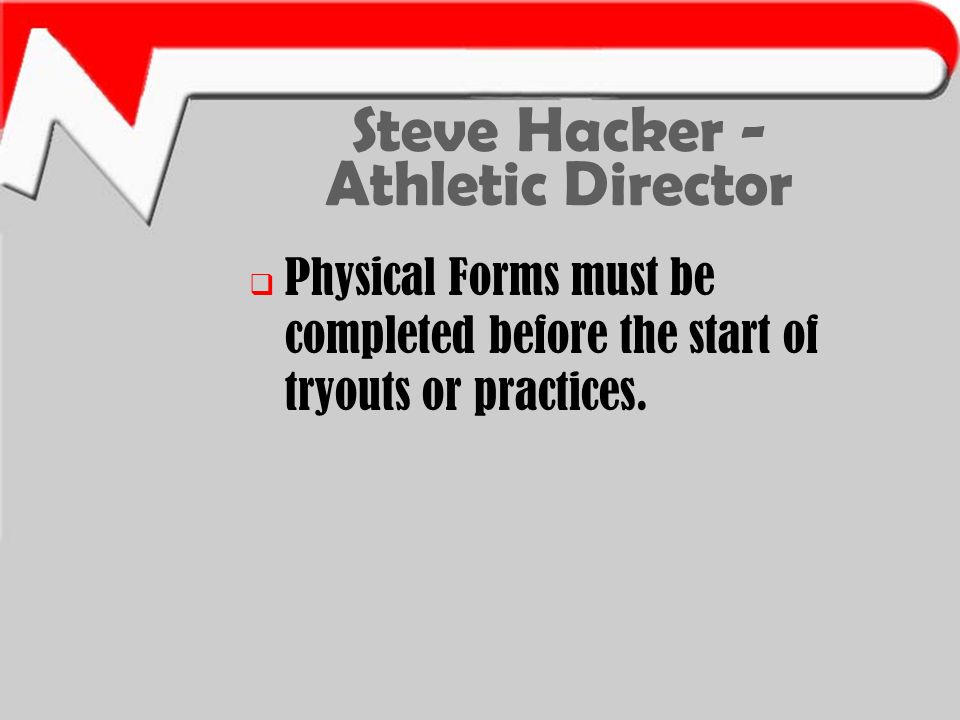 Steve Hacker - Athletic Director

Physical Forms must be completed before the start of tryouts or practices.